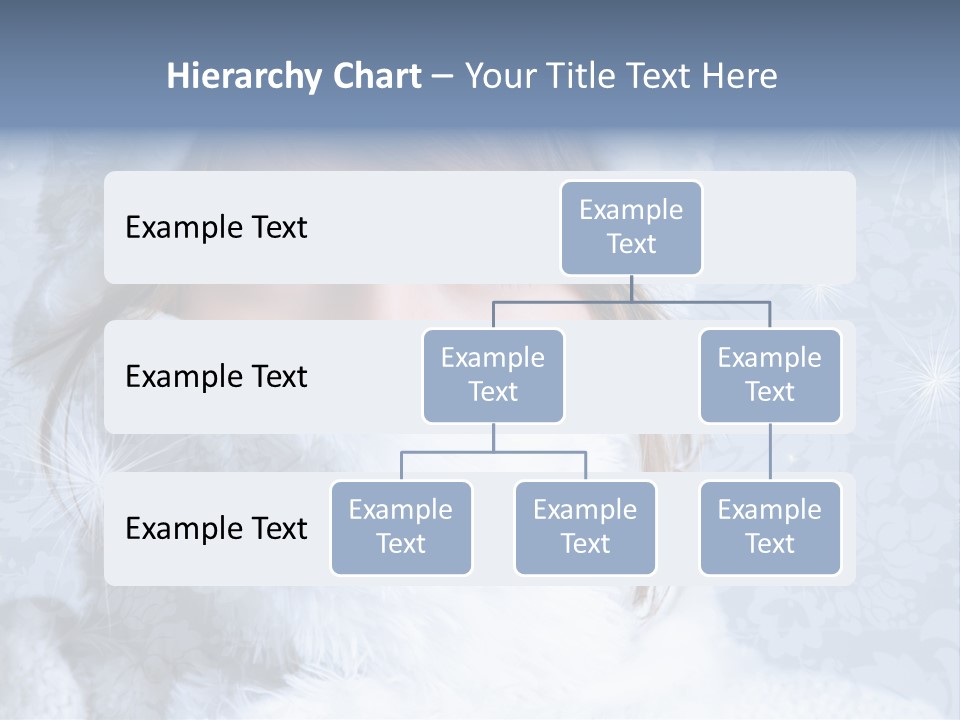 Hierarchy Chart – Your Title Text Here

Example Text

Example Text

Example Text

Example Text

Example Text

Example Text

Example Text

Example Text

Example Text